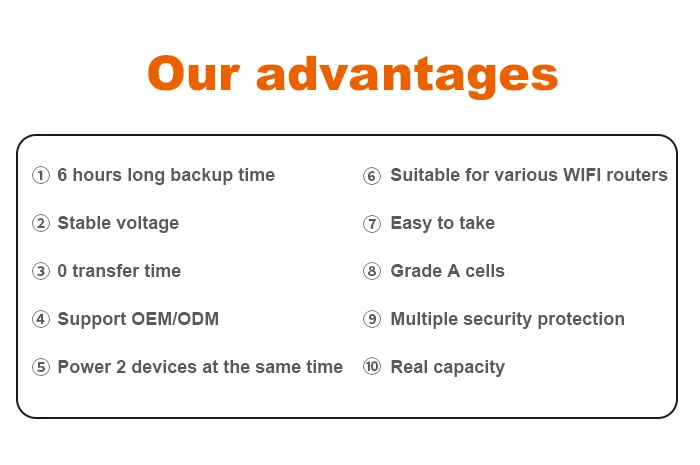 Our advantages

① 6 hours long backup time

② Stable voltage

③ 0 transfer time

④ Support OEM/ODM

⑤ Power 2 devices at the same time

⑥ Suitable for various WIFI routers

⑦ Easy to take

⑧ Grade A cells

⑨ Multiple security protection

⑩ Real capacity